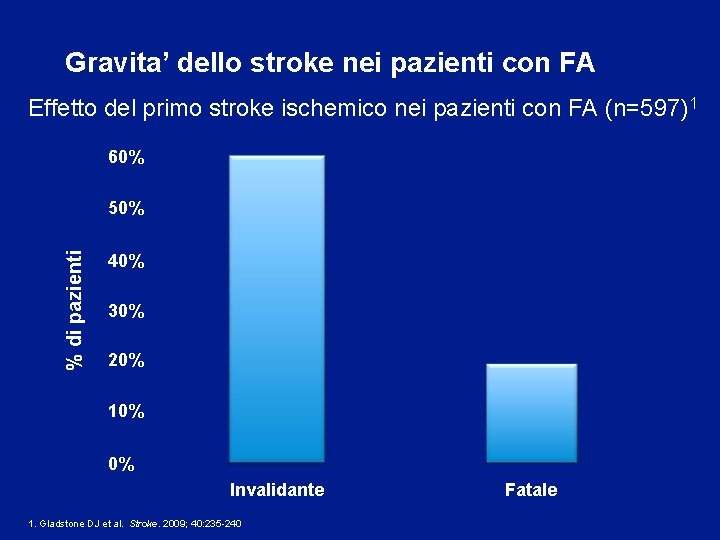 Gravita' dello stroke nei pazienti con FA

Effetto del primo stroke ischemico nei pazienti con FA (n=597)$^1$

% di pazienti

60%
50%
40%
30%
20%
10%
0%

Invalidante

Fatale

1. Gladstone DJ et al. Stroke. 2009; 40:235-240